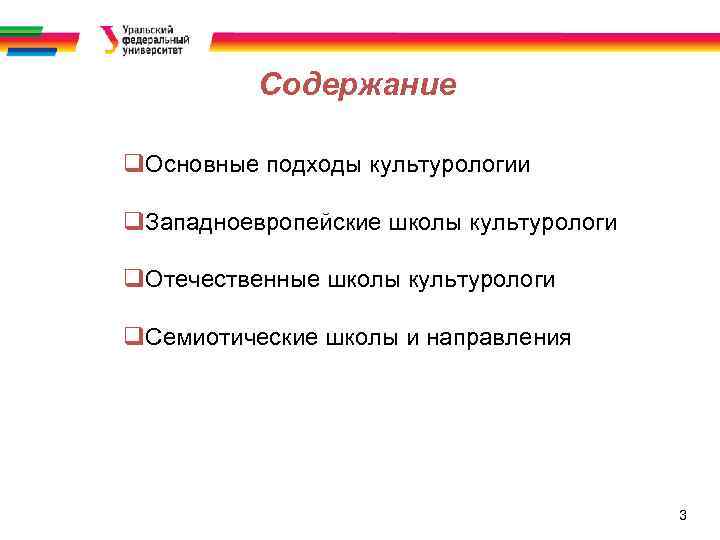 Уральский федеральный университет

Содержание

❑Основные подходы культурологии

❑Западноевропейские школы культурологи

❑Отечественные школы культурологи

❑Семиотические школы и направления

3